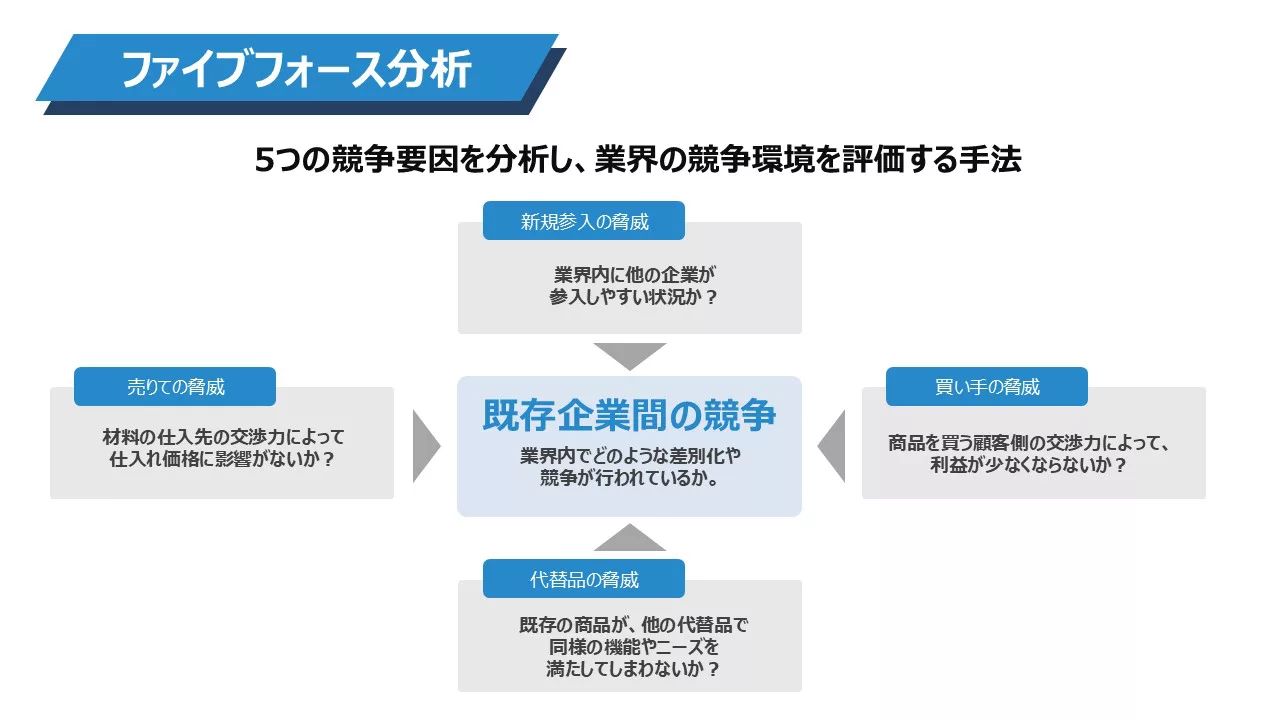 ファイブフォース分析

5つの競争要因を分析し、業界の競争環境を評価する手法

新規参入の脅威

業界内に他の企業が参入しやすい状況か？

売りての脅威

材料の仕入先の交渉力によって仕入れ価格に影響がないか？

既存企業間の競争

業界内でどのような差別化や競争が行われているか。

買い手の脅威

商品を買う顧客側の交渉力によって、利益が少なくならないか？

代替品の脅威

既存の商品が、他の代替品で同様の機能やニーズを満たしてしまわないか？